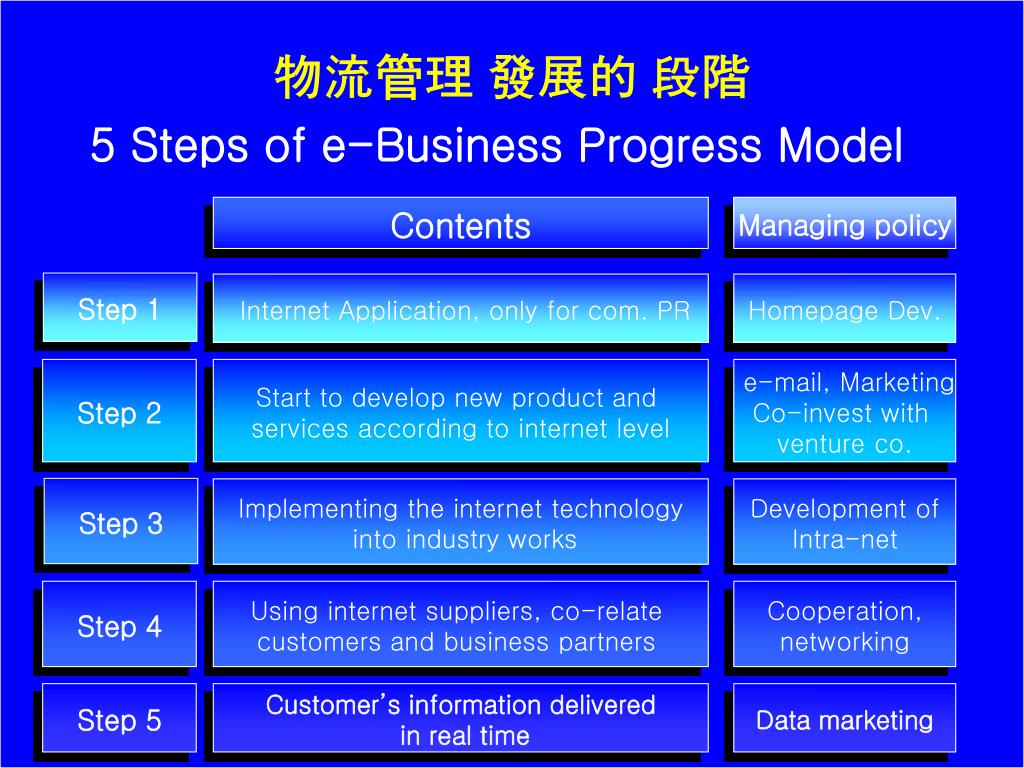 物流管理 發展的 段階
5 Steps of e-Business Progress Model

| | Contents | Managing policy |
|---|---|---|
| Step 1 | Internet Application, only for com. PR | Homepage Dev. |
| Step 2 | Start to develop new product and services according to internet level | e-mail, Marketing Co-invest with venture co. |
| Step 3 | Implementing the internet technology into industry works | Development of Intra-net |
| Step 4 | Using internet suppliers, co-relate customers and business partners | Cooperation, networking |
| Step 5 | Customer's information delivered in real time | Data marketing |